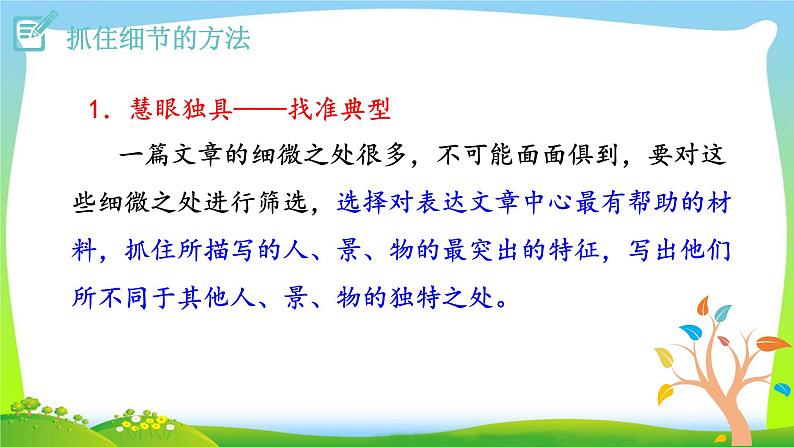 抓住细节的方法

1．慧眼独具——找准典型

一篇文章的细微之处很多，不可能面面俱到，要对这些细微之处进行筛选，选择对表达文章中心最有帮助的材料，抓住所描写的人、景、物的最突出的特征，写出他们所不同于其他人、景、物的独特之处。